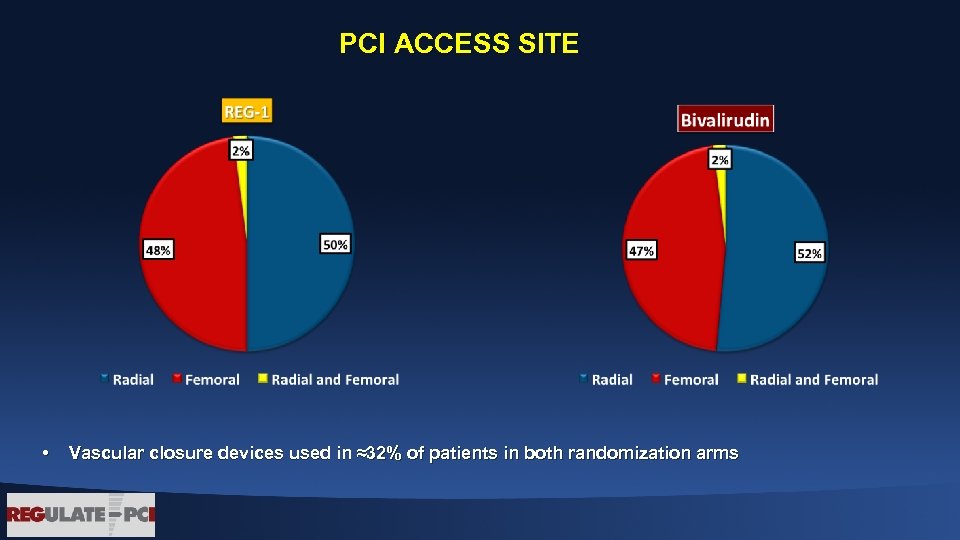 PCI ACCESS SITE

REG-1

2%

48%

50%

Radial Femoral Radial and Femoral

Bivalirudin

2%

47%

52%

Radial Femoral Radial and Femoral

• Vascular closure devices used in ≈32% of patients in both randomization arms

REGULATE-PCI